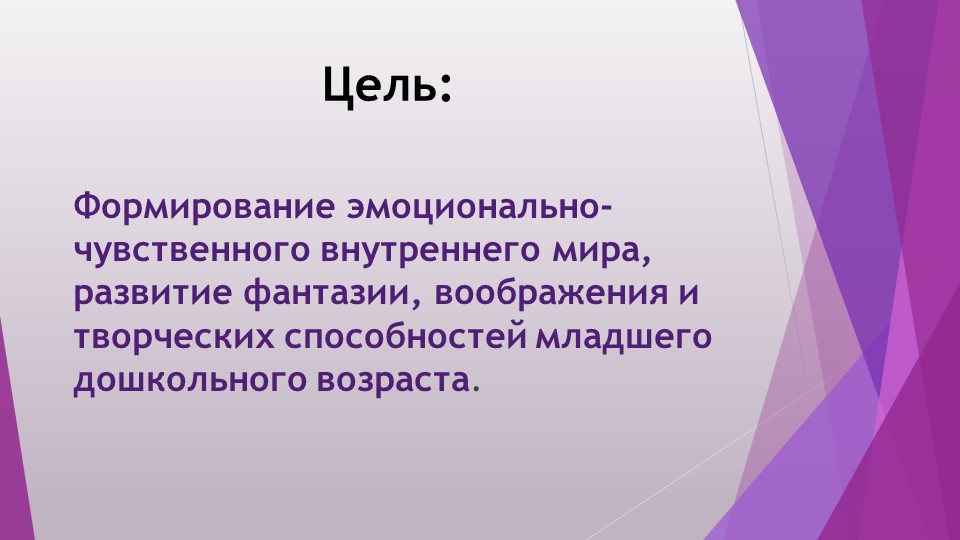 Цель:

Формирование эмоционально-чувственного внутреннего мира, развитие фантазии, воображения и творческих способностей младшего дошкольного возраста.